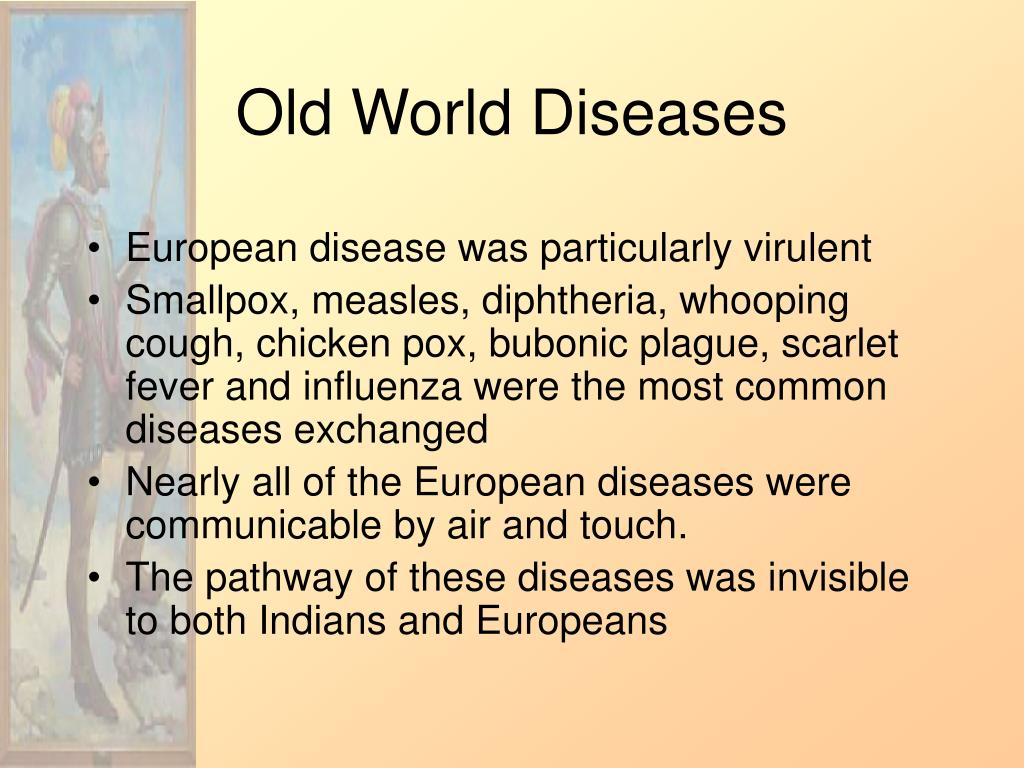 Old World Diseases

• European disease was particularly virulent
• Smallpox, measles, diphtheria, whooping cough, chicken pox, bubonic plague, scarlet fever and influenza were the most common diseases exchanged
• Nearly all of the European diseases were communicable by air and touch.
• The pathway of these diseases was invisible to both Indians and Europeans